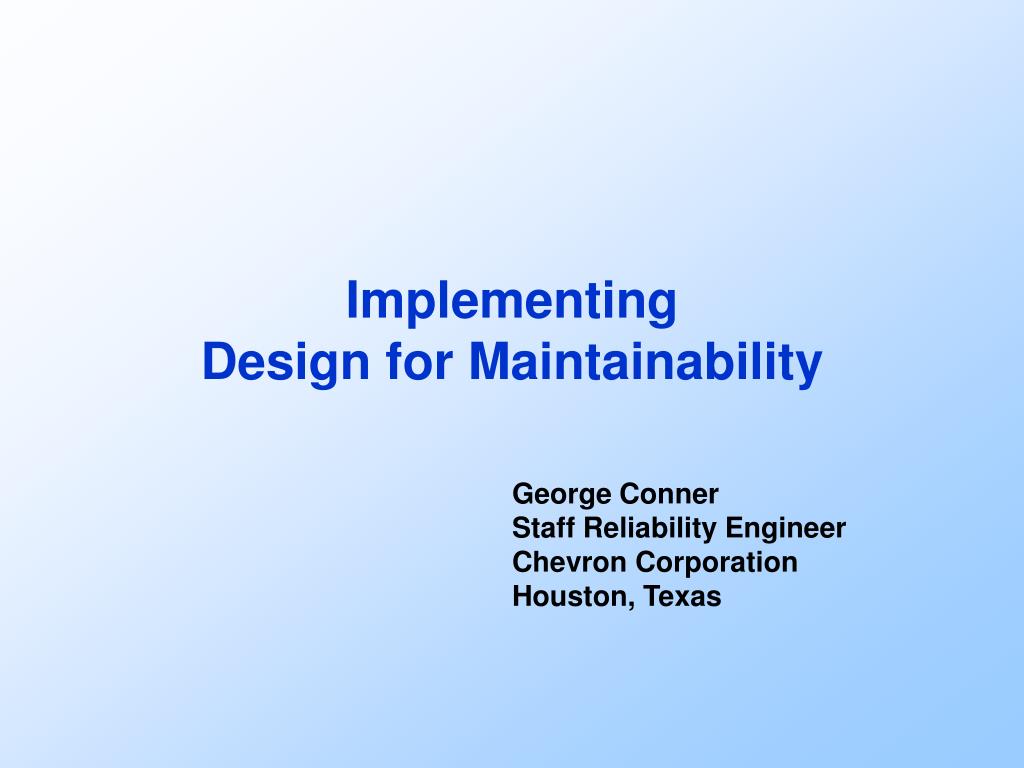 Implementing
Design for Maintainability

George Conner
Staff Reliability Engineer
Chevron Corporation
Houston, Texas